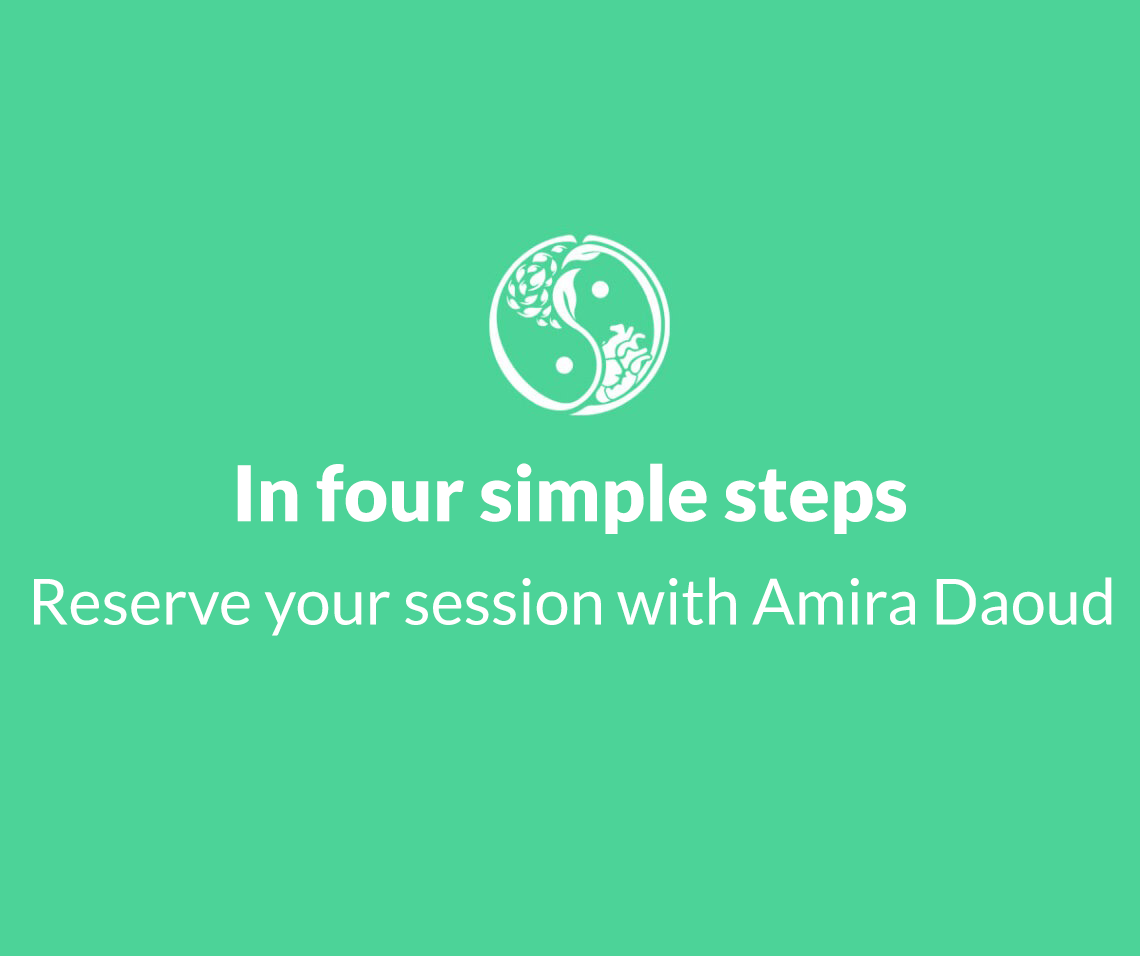 In four simple steps

Reserve your session with Amira Daoud